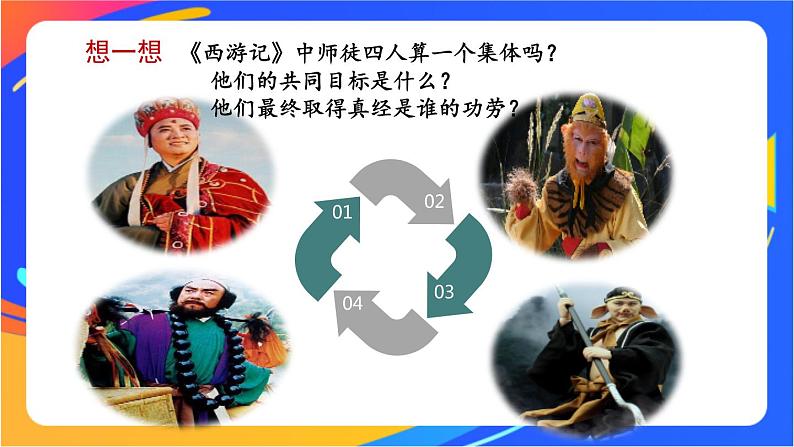 想一想 《西游记》中师徒四人算一个集体吗？
他们的共同目标是什么？
他们最终取得真经是谁的功劳？

01
02
03
04